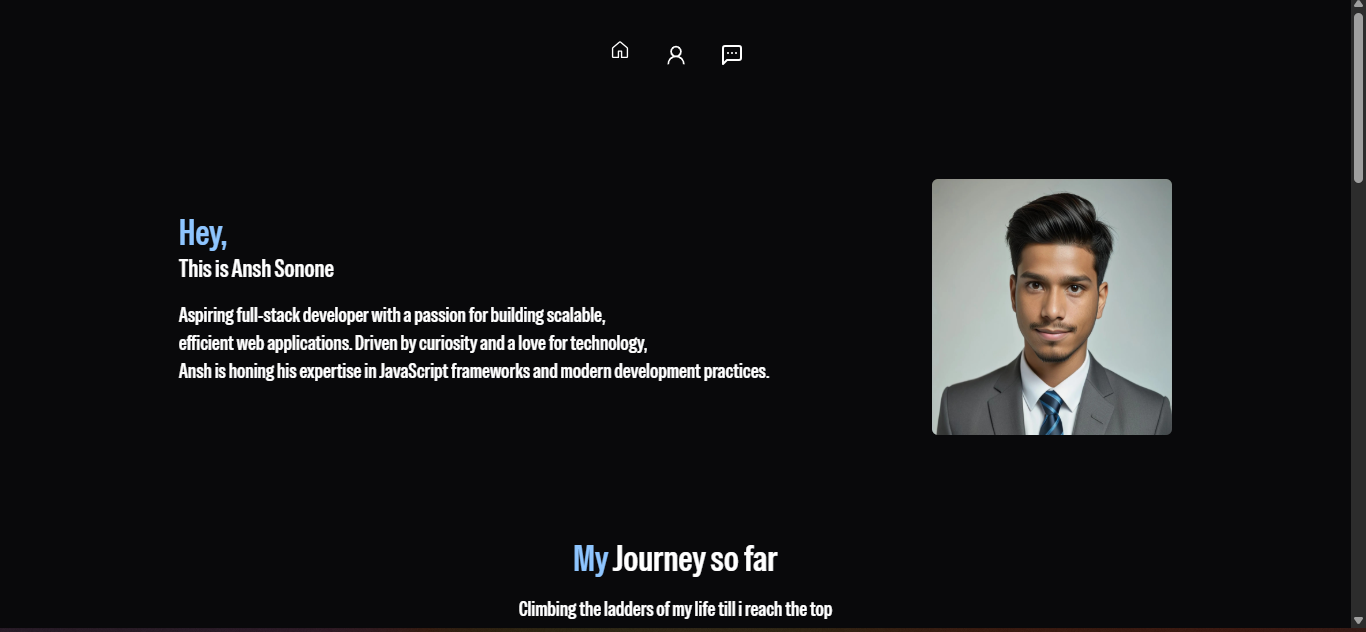 Hey,
This is Ansh Sonone

Aspiring full-stack developer with a passion for building scalable, efficient web applications. Driven by curiosity and a love for technology, Ansh is honing his expertise in JavaScript frameworks and modern development practices.

My Journey so far

Climbing the ladders of my life till i reach the top